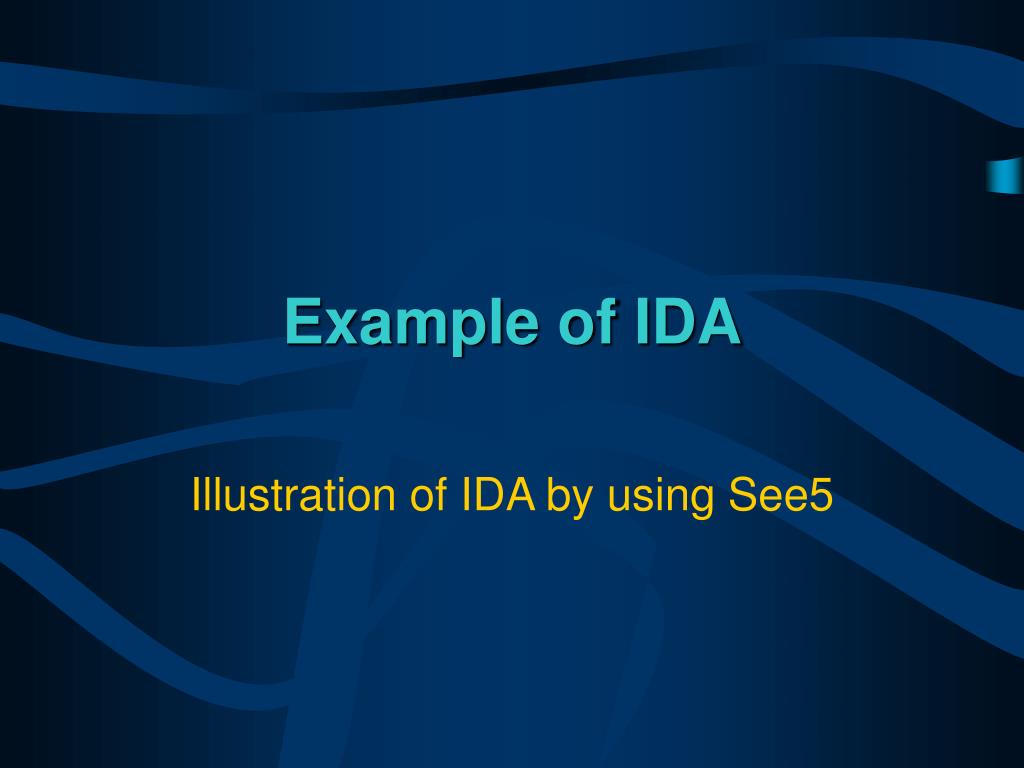 Example of IDA

Illustration of IDA by using See5